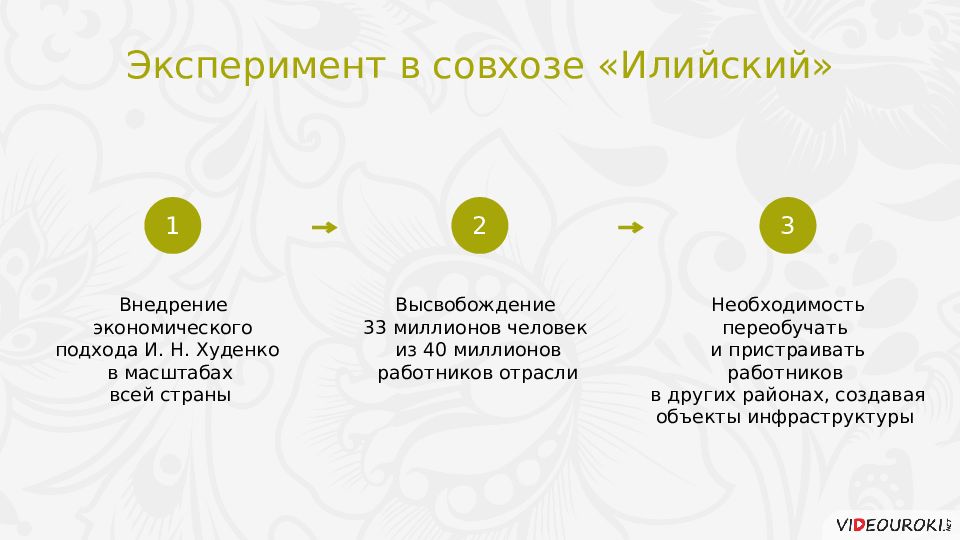 Эксперимент в совхозе «Илийский»

1

Внедрение экономического подхода И. Н. Худенко в масштабах всей страны

2

Высвобождение 33 миллионов человек из 40 миллионов работников отрасли

3

Необходимость переобучать и пристраивать работников в других районах, создавая объекты инфраструктуры

VIDEOUROKI.NET